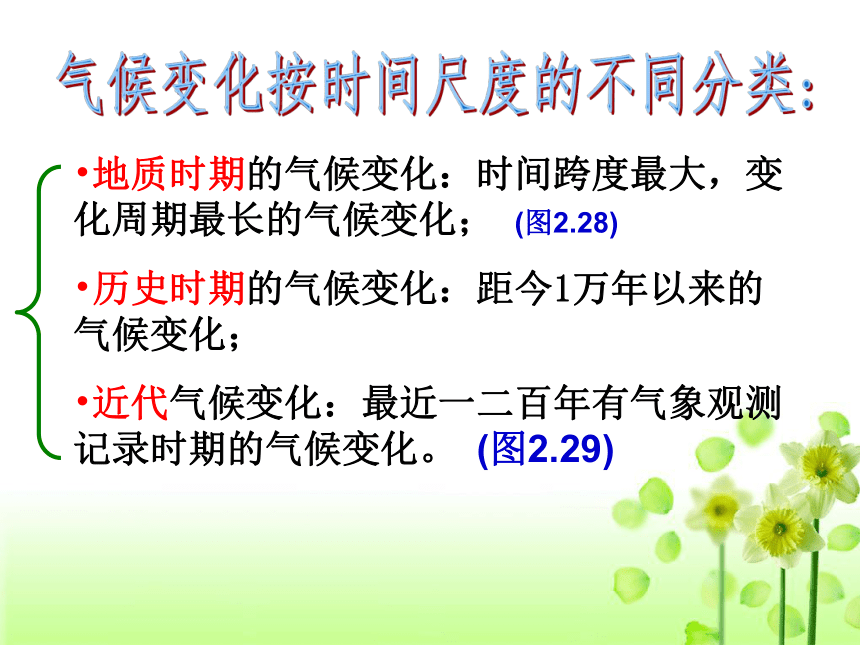 气候变化按时间尺度的不同分类:

•地质时期的气候变化：时间跨度最大，变化周期最长的气候变化； (图2.28)

•历史时期的气候变化：距今1万年以来的气候变化；

•近代气候变化：最近一二百年有气象观测记录时期的气候变化。 (图2.29)